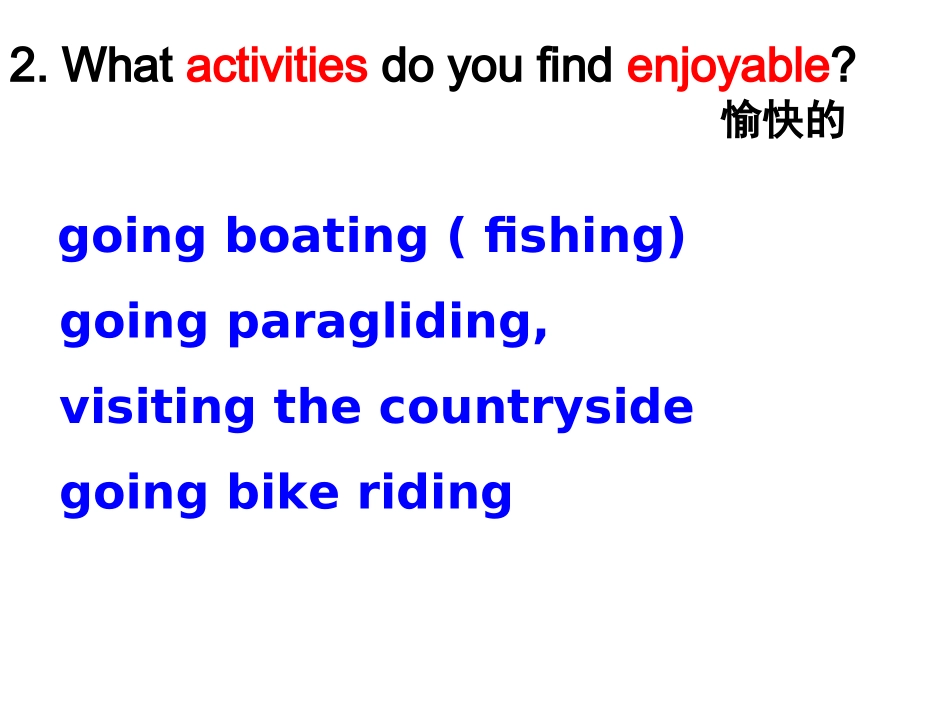 2. What activities do you find enjoyable?
愉快的

going boating ( fishing)
going paragliding,
visiting the countryside
going bike riding